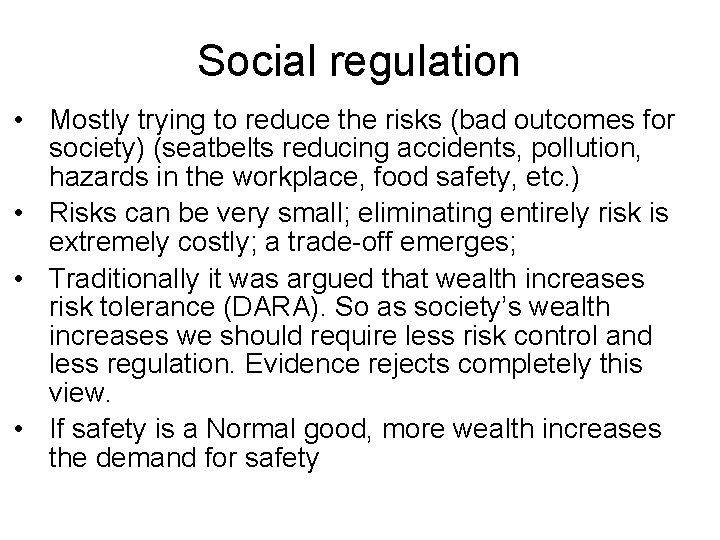 Social regulation

• Mostly trying to reduce the risks (bad outcomes for society) (seatbelts reducing accidents, pollution, hazards in the workplace, food safety, etc.)
• Risks can be very small; eliminating entirely risk is extremely costly; a trade-off emerges;
• Traditionally it was argued that wealth increases risk tolerance (DARA). So as society's wealth increases we should require less risk control and less regulation. Evidence rejects completely this view.
• If safety is a Normal good, more wealth increases the demand for safety